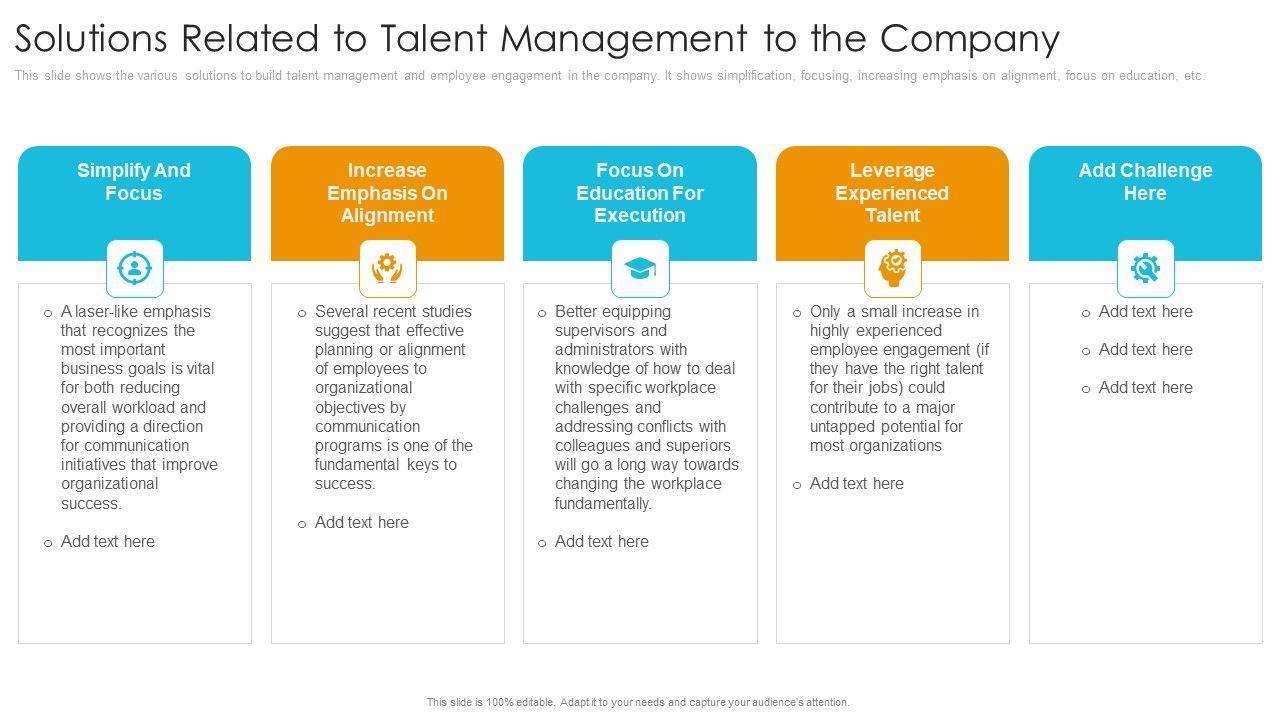 Solutions Related to Talent Management to the Company

This slide shows the various solutions to build talent management and employee engagement in the company. It shows simplification, focusing, increasing emphasis on alignment, focus on education, etc.

Simplify And Focus

o A laser-like emphasis that recognizes the most important business goals is vital for both reducing overall workload and providing a direction for communication initiatives that improve organizational success.

o Add text here

Increase Emphasis On Alignment

o Several recent studies suggest that effective planning or alignment of employees to organizational objectives by communication programs is one of the fundamental keys to success.

o Add text here

Focus On Education For Execution

o Better equipping supervisors and administrators with knowledge of how to deal with specific workplace challenges and addressing conflicts with colleagues and superiors will go a long way towards changing the workplace fundamentally.

o Add text here

Leverage Experienced Talent

o Only a small increase in highly experienced employee engagement (if they have the right talent for their jobs) could contribute to a major untapped potential for most organizations

o Add text here

Add Challenge Here

o Add text here

o Add text here

o Add text here

This slide is 100% editable. Adapt it to your needs and capture your audience's attention.